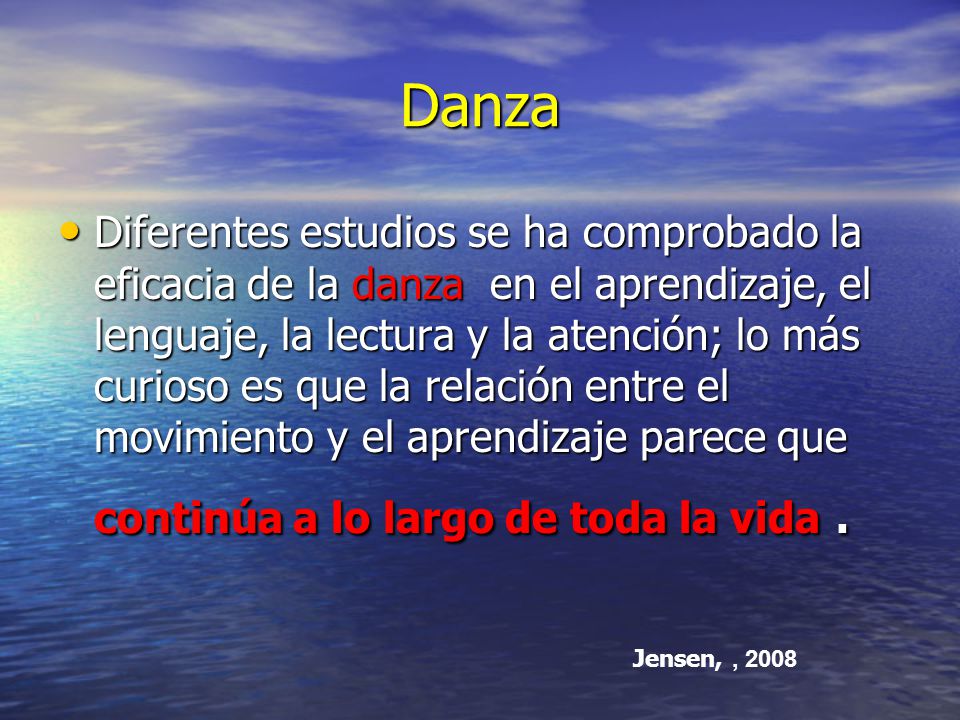 Danza

• Diferentes estudios se ha comprobado la eficacia de la danza en el aprendizaje, el lenguaje, la lectura y la atención; lo más curioso es que la relación entre el movimiento y el aprendizaje parece que continúa a lo largo de toda la vida .

Jensen, , 2008